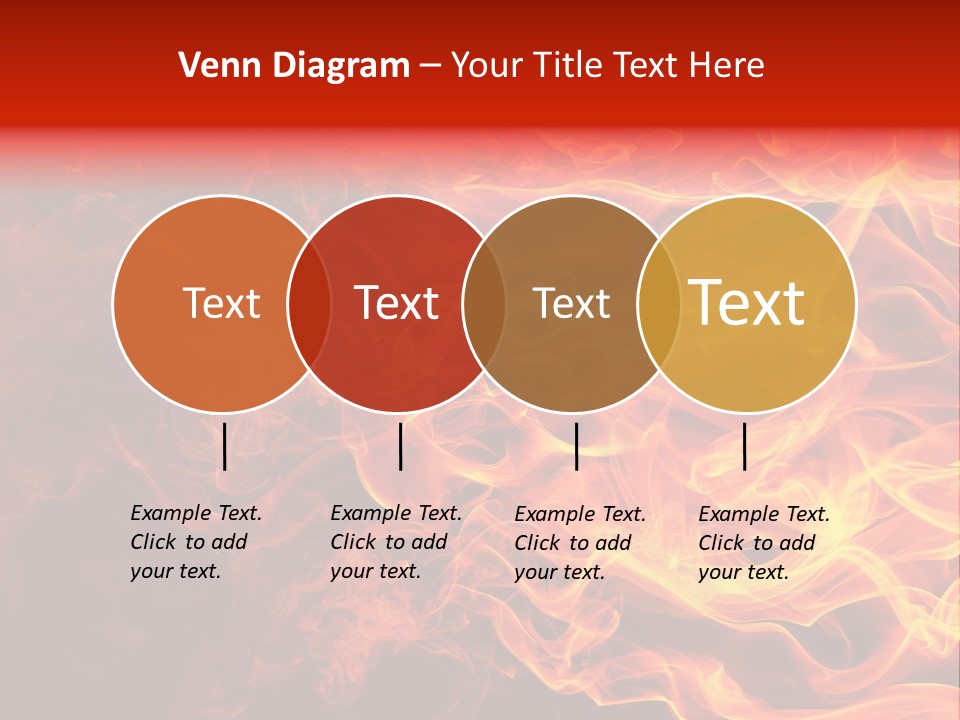 Venn Diagram – Your Title Text Here

Text

Text

Text

Text

Example Text. Click to add your text.

Example Text. Click to add your text.

Example Text. Click to add your text.

Example Text. Click to add your text.